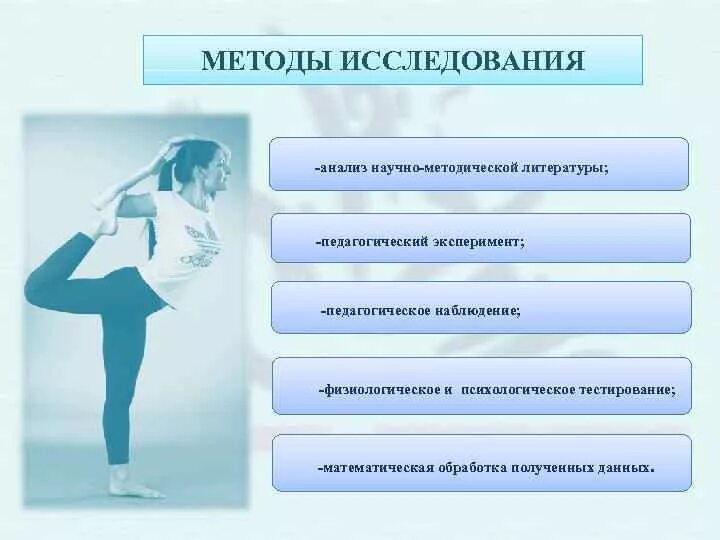 МЕТОДЫ ИССЛЕДОВАНИЯ

-анализ научно-методической литературы;

-педагогический эксперимент;

-педагогическое наблюдение;

-физиологическое и психологическое тестирование;

-математическая обработка полученных данных.